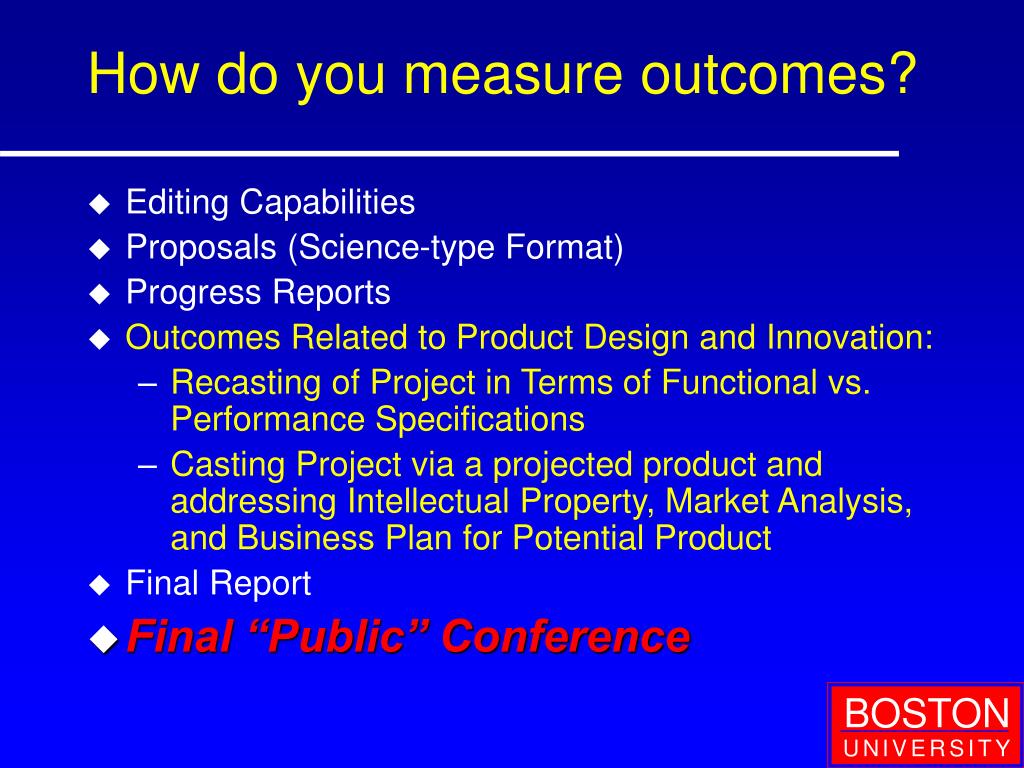 How do you measure outcomes?

◆ Editing Capabilities
◆ Proposals (Science-type Format)
◆ Progress Reports
◆ Outcomes Related to Product Design and Innovation:
– Recasting of Project in Terms of Functional vs. Performance Specifications
– Casting Project via a projected product and addressing Intellectual Property, Market Analysis, and Business Plan for Potential Product
◆ Final Report
◆ Final “Public” Conference

BOSTON
UNIVERSITY